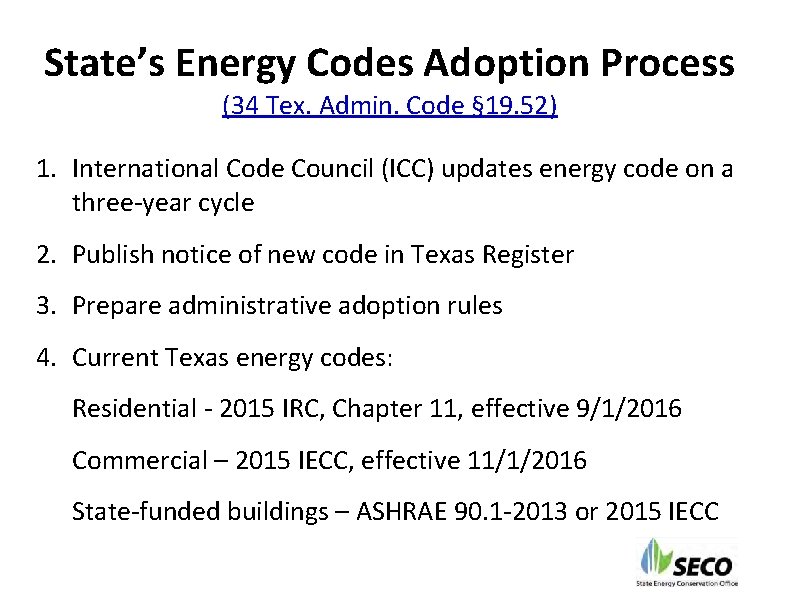 State’s Energy Codes Adoption Process
(34 Tex. Admin. Code §19.52)

1. International Code Council (ICC) updates energy code on a three-year cycle

2. Publish notice of new code in Texas Register

3. Prepare administrative adoption rules

4. Current Texas energy codes:

Residential - 2015 IRC, Chapter 11, effective 9/1/2016

Commercial – 2015 IECC, effective 11/1/2016

State-funded buildings – ASHRAE 90.1-2013 or 2015 IECC

SECO
State Energy Conservation Office